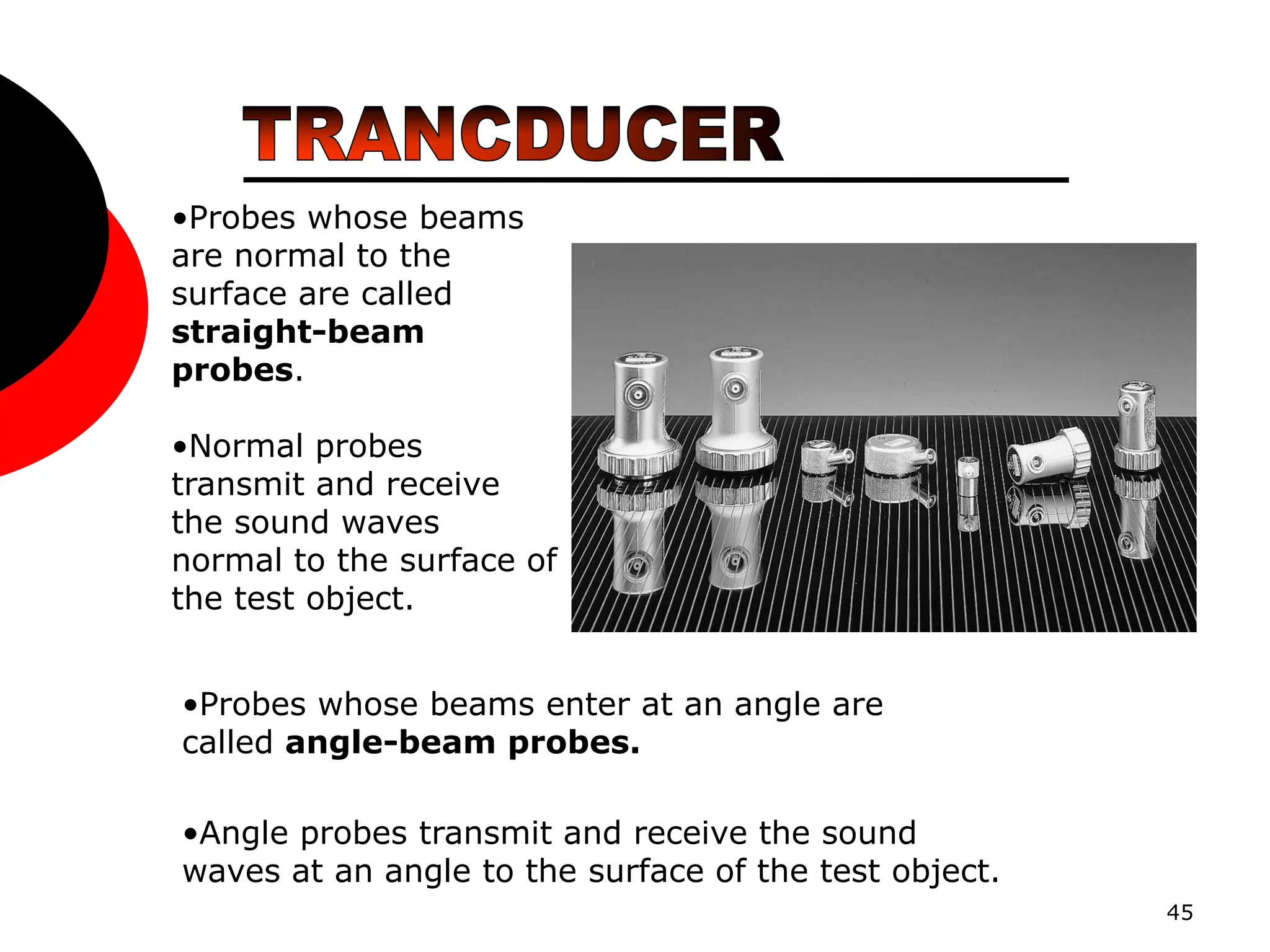 TRANCDUCER

•Probes whose beams are normal to the surface are called **straight-beam probes**.

•Normal probes transmit and receive the sound waves normal to the surface of the test object.

•Probes whose beams enter at an angle are called **angle-beam probes.**

•Angle probes transmit and receive the sound waves at an angle to the surface of the test object.

45